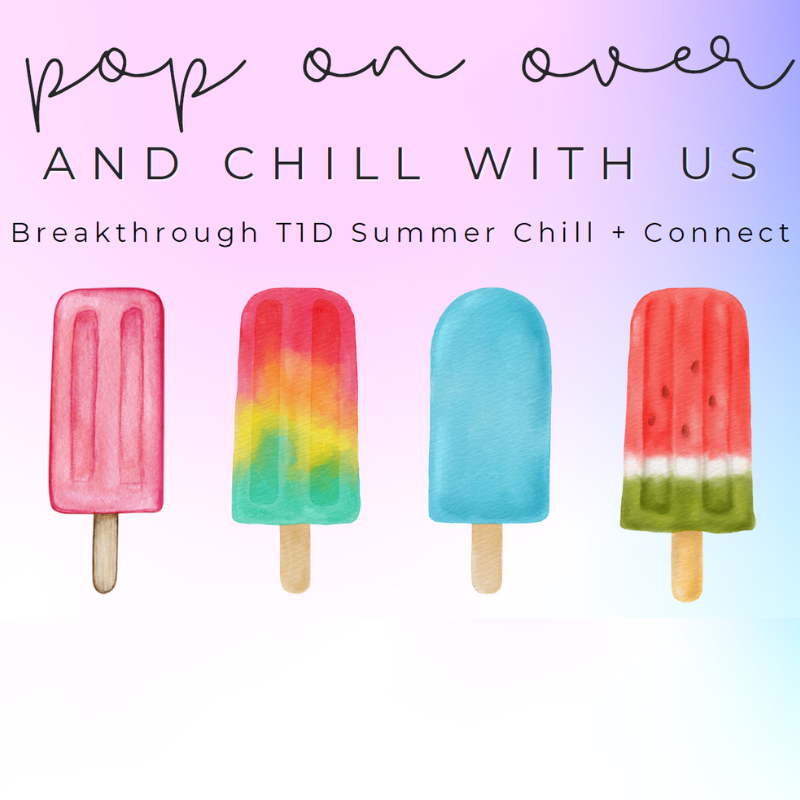 pop on over
AND CHILL WITH US
Breakthrough T1D Summer Chill + Connect